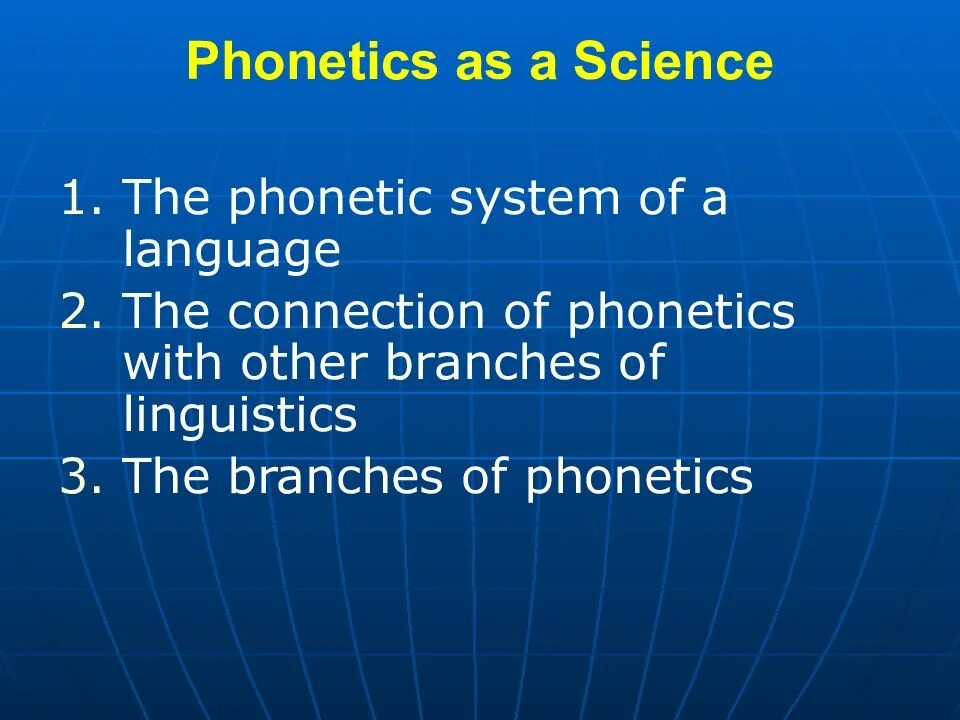 Phonetics as a Science

1. The phonetic system of a language
2. The connection of phonetics with other branches of linguistics
3. The branches of phonetics